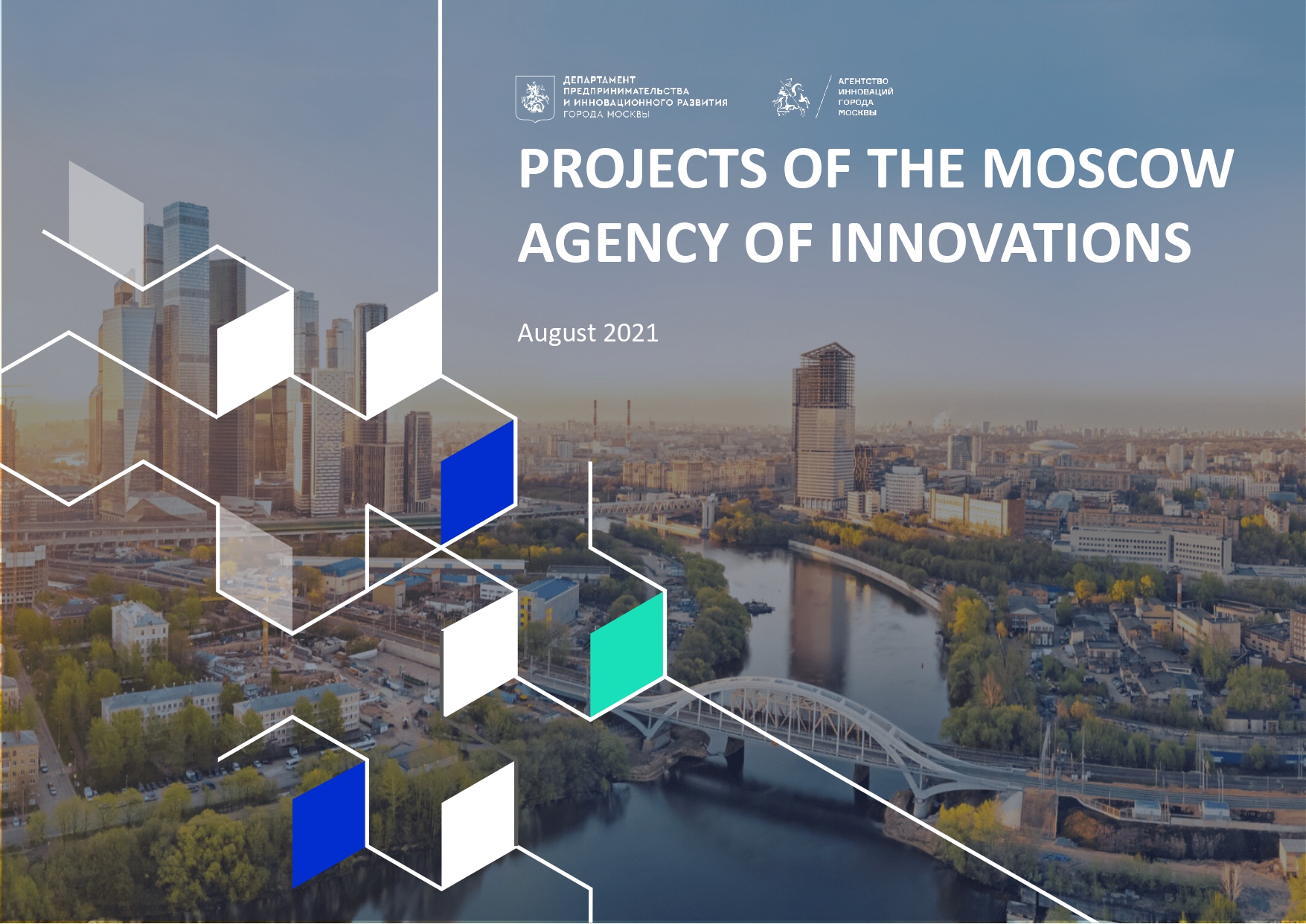 ДЕПАРТАМЕНТ ПРЕДПРИНИМАТЕЛЬСТВА И ИННОВАЦИОННОГО РАЗВИТИЯ ГОРОДА МОСКВЫ

АГЕНТСТВО ИННОВАЦИЙ ГОРОДА МОСКВЫ

PROJECTS OF THE MOSCOW AGENCY OF INNOVATIONS

August 2021